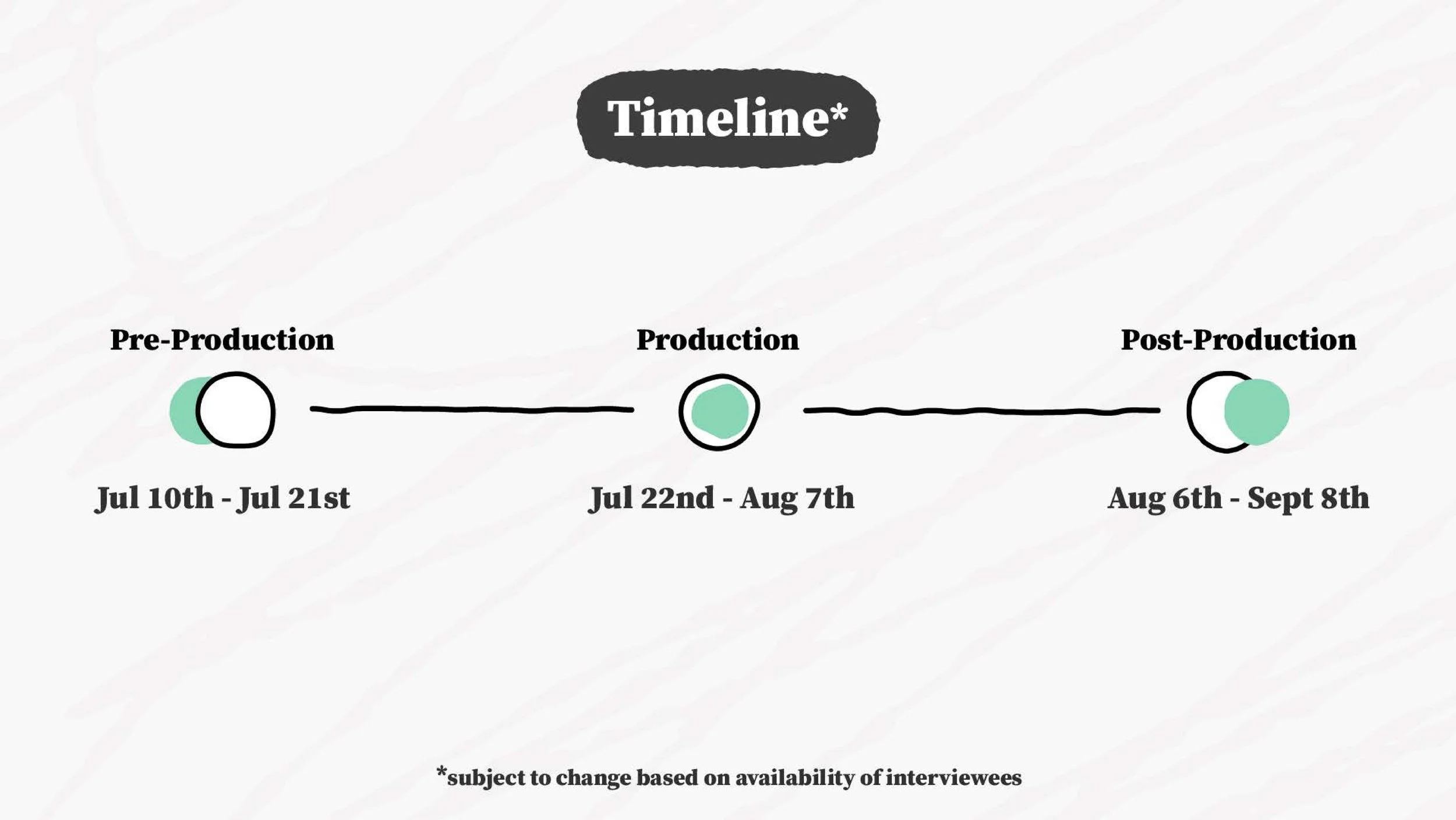 Timeline*

Pre-Production

Jul 10th - Jul 21st

Production

Jul 22nd - Aug 7th

Post-Production

Aug 6th - Sept 8th

*subject to change based on availability of interviewees